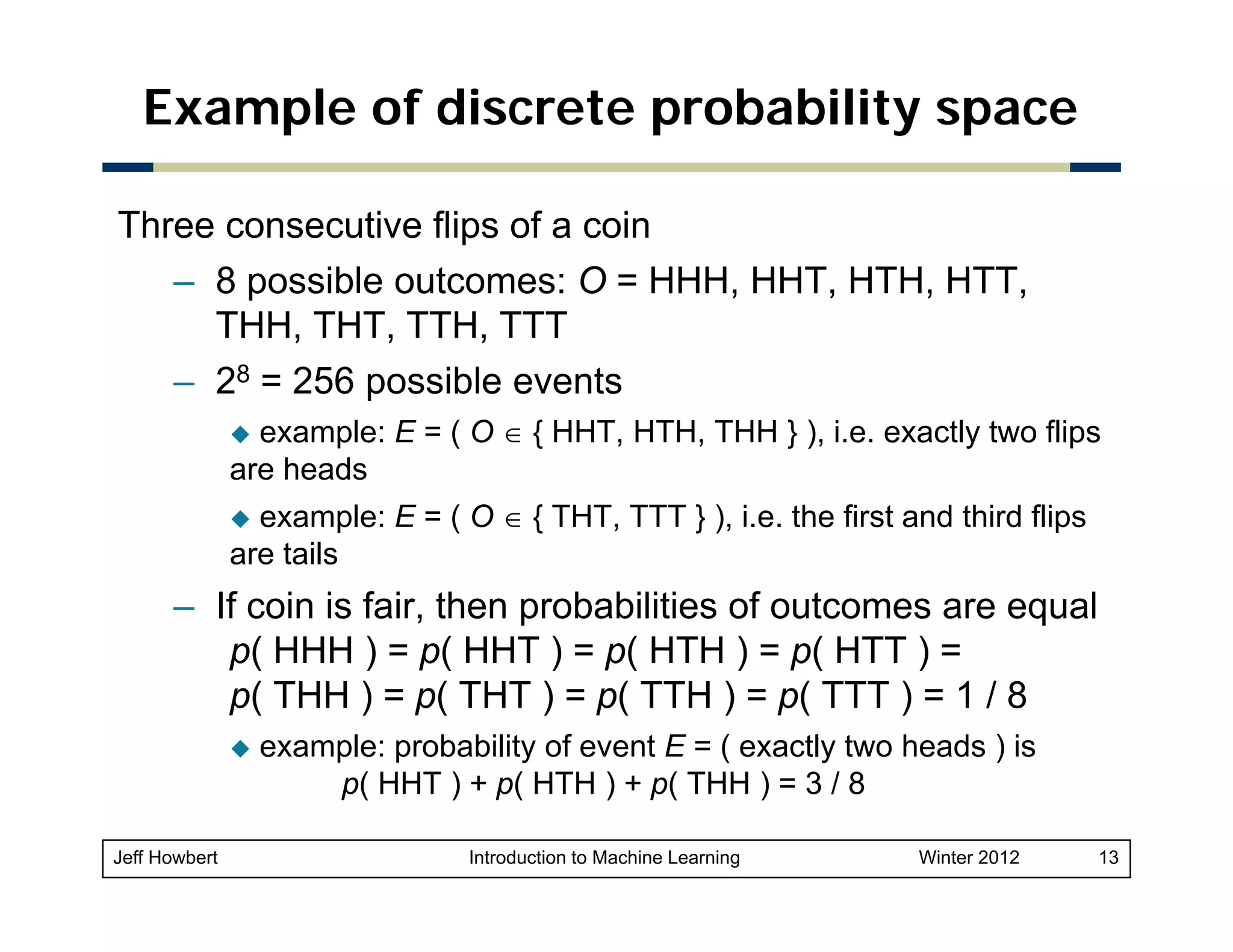 Example of discrete probability space

Three consecutive flips of a coin

– 8 possible outcomes: $O$ = HHH, HHT, HTH, HTT, THH, THT, TTH, TTT

– $2^8$ = 256 possible events

◆ example: $E$ = ( $O \in$ { HHT, HTH, THH } ), i.e. exactly two flips are heads

◆ example: $E$ = ( $O \in$ { THT, TTT } ), i.e. the first and third flips are tails

– If coin is fair, then probabilities of outcomes are equal
$p$( HHH ) = $p$( HHT ) = $p$( HTH ) = $p$( HTT ) = $p$( THH ) = $p$( THT ) = $p$( TTH ) = $p$( TTT ) = 1 / 8

◆ example: probability of event $E$ = ( exactly two heads ) is
$p$( HHT ) + $p$( HTH ) + $p$( THH ) = 3 / 8

Jeff Howbert Introduction to Machine Learning Winter 2012 13